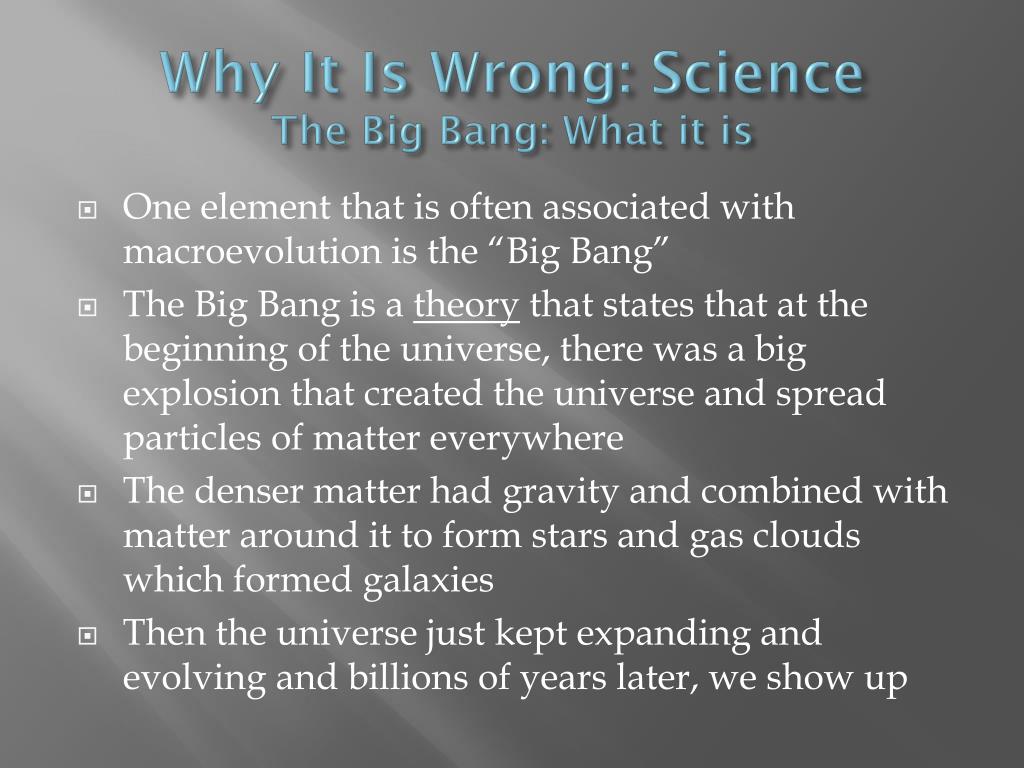 Why It Is Wrong: Science
The Big Bang: What it is

One element that is often associated with macroevolution is the “Big Bang”

The Big Bang is a theory that states that at the beginning of the universe, there was a big explosion that created the universe and spread particles of matter everywhere

The denser matter had gravity and combined with matter around it to form stars and gas clouds which formed galaxies

Then the universe just kept expanding and evolving and billions of years later, we show up